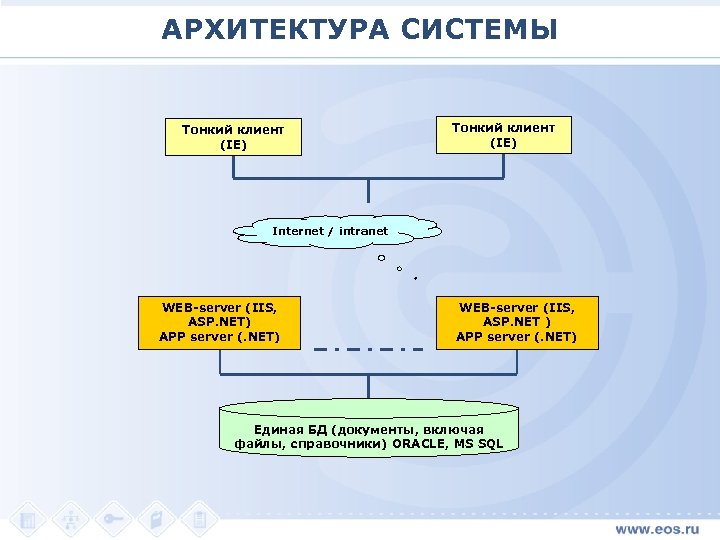 АРХИТЕКТУРА СИСТЕМЫ

Тонкий клиент (IE)

Тонкий клиент (IE)

Internet / intranet

WEB-server (IIS, ASP.NET) APP server (.NET)

WEB-server (IIS, ASP.NET ) APP server (.NET)

Единая БД (документы, включая файлы, справочники) ORACLE, MS SQL

www.eos.ru